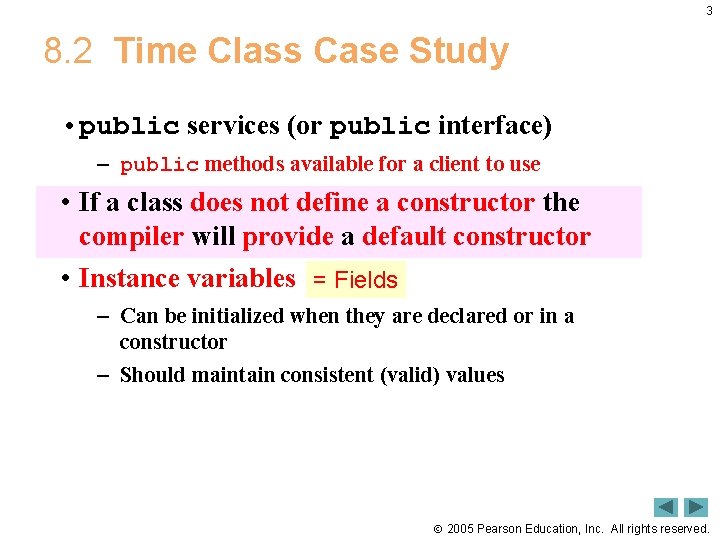 3

8.2 Time Class Case Study

• public services (or public interface)

– public methods available for a client to use

• If a class does not define a constructor the compiler will provide a default constructor

• Instance variables = Fields

– Can be initialized when they are declared or in a constructor

– Should maintain consistent (valid) values

© 2005 Pearson Education, Inc. All rights reserved.